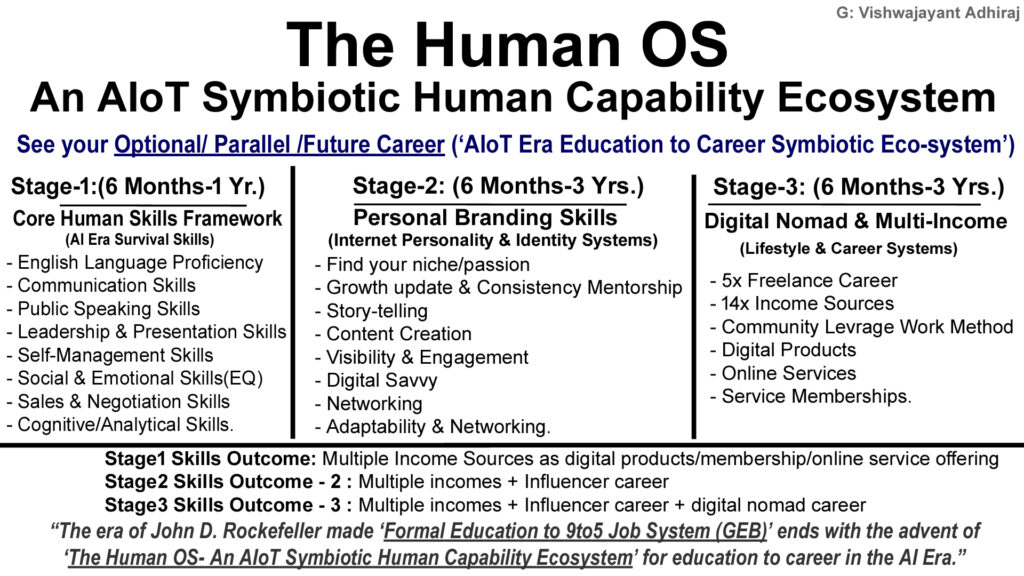 G: Vishwajayant Adhiraj

The Human OS

An AIoT Symbiotic Human Capability Ecosystem

See your Optional/ Parallel /Future Career ('AIoT Era Education to Career Symbiotic Eco-system')

Stage-1:(6 Months-1 Yr.)

Core Human Skills Framework

(AI Era Survival Skills)

- English Language Proficiency
- Communication Skills
- Public Speaking Skills
- Leadership & Presentation Skills
- Self-Management Skills
- Social & Emotional Skills(EQ)
- Sales & Negotiation Skills
- Cognitive/Analytical Skills.

Stage-2: (6 Months-3 Yrs.)

Personal Branding Skills

(Internet Personality & Identity Systems)

- Find your niche/passion
- Growth update & Consistency Mentorship
- Story-telling
- Content Creation
- Visibility & Engagement
- Digital Savvy
- Networking
- Adaptability & Networking.

Stage-3: (6 Months-3 Yrs.)

Digital Nomad & Multi-Income

(Lifestyle & Career Systems)

- 5x Freelance Career
- 14x Income Sources
- Community Levrage Work Method
- Digital Products
- Online Services
- Service Memberships.

Stage1 Skills Outcome: Multiple Income Sources as digital products/membership/online service offering

Stage2 Skills Outcome - 2 : Multiple incomes + Influencer career

Stage3 Skills Outcome - 3 : Multiple incomes + Influencer career + digital nomad career

"The era of John D. Rockefeller made 'Formal Education to 9to5 Job System (GEB)' ends with the advent of 'The Human OS- An AIoT Symbiotic Human Capability Ecosystem' for education to career in the AI Era."